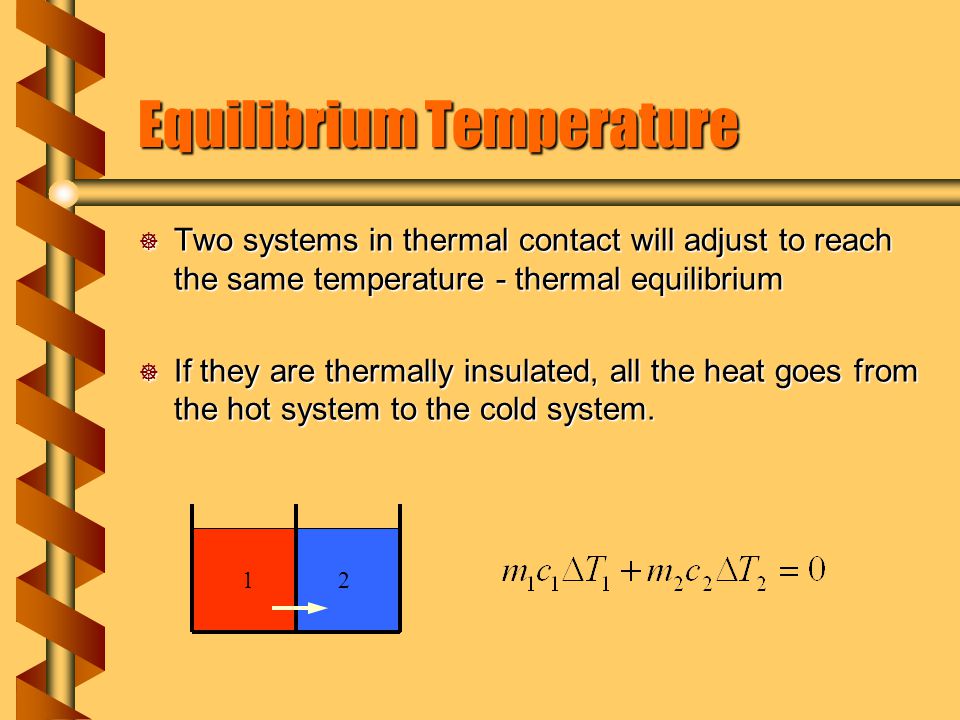 Equilibrium Temperature

Two systems in thermal contact will adjust to reach the same temperature - thermal equilibrium

If they are thermally insulated, all the heat goes from the hot system to the cold system.

1

2

$m_1c_1\Delta T_1 + m_2c_2\Delta T_2 = 0$